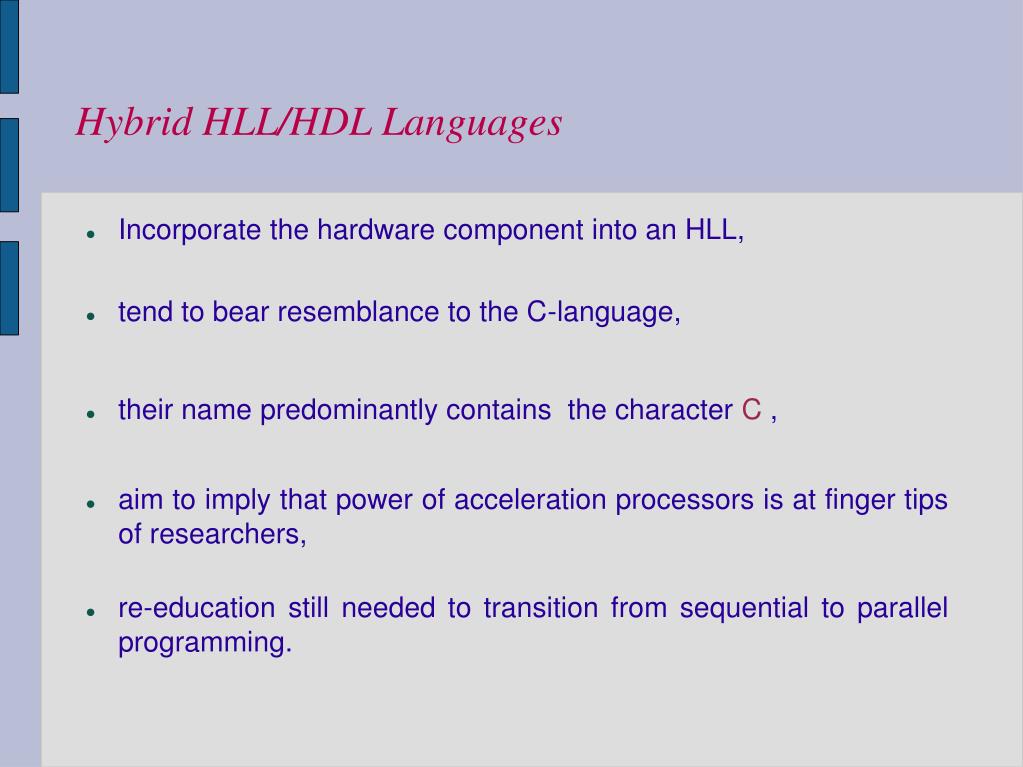 Hybrid HLL/HDL Languages

- Incorporate the hardware component into an HLL,
- tend to bear resemblance to the C-language,
- their name predominantly contains the character C ,
- aim to imply that power of acceleration processors is at finger tips of researchers,
- re-education still needed to transition from sequential to parallel programming.